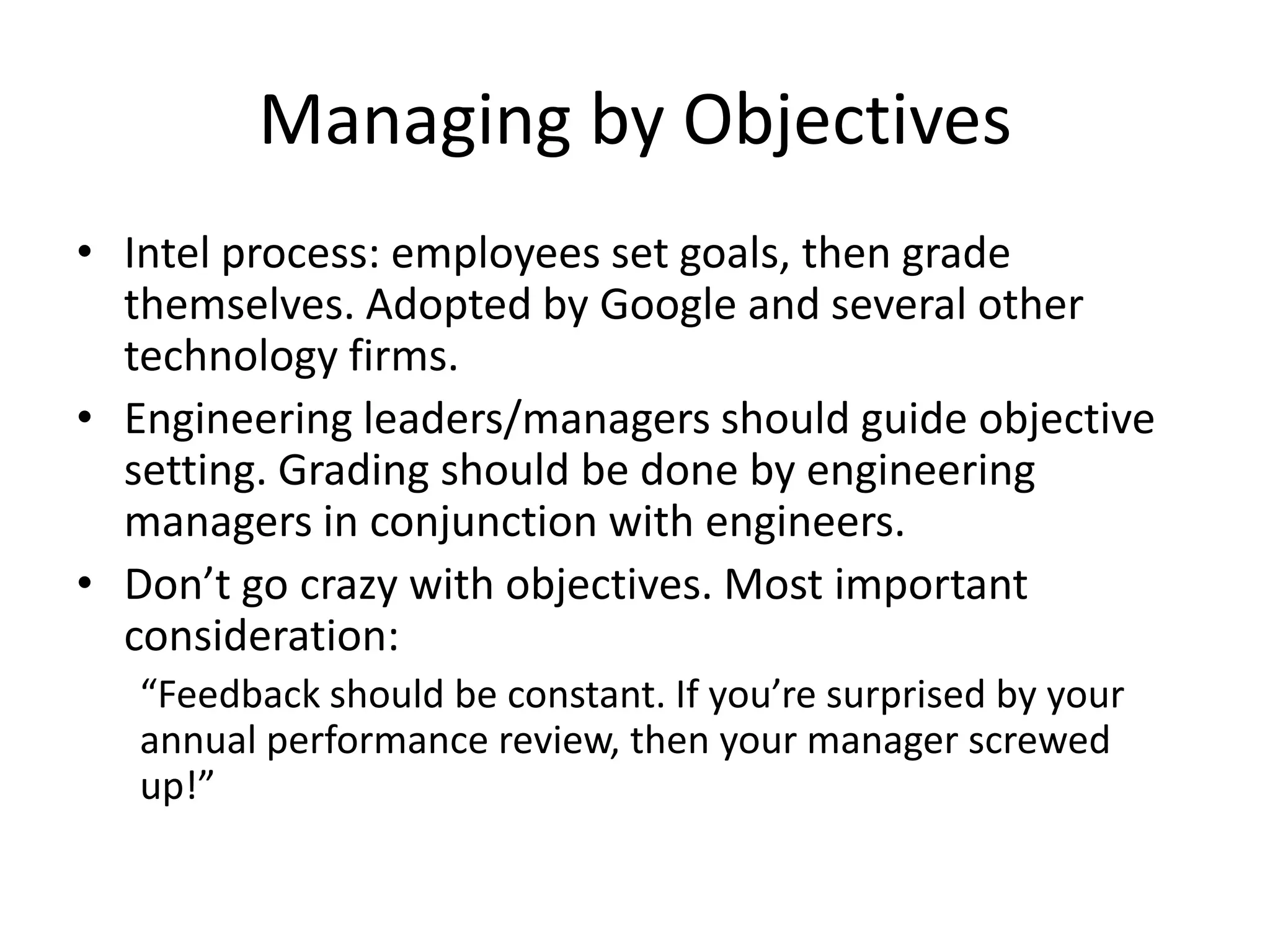 Managing by Objectives

• Intel process: employees set goals, then grade themselves. Adopted by Google and several other technology firms.
• Engineering leaders/managers should guide objective setting. Grading should be done by engineering managers in conjunction with engineers.
• Don’t go crazy with objectives. Most important consideration:

“Feedback should be constant. If you’re surprised by your annual performance review, then your manager screwed up!”